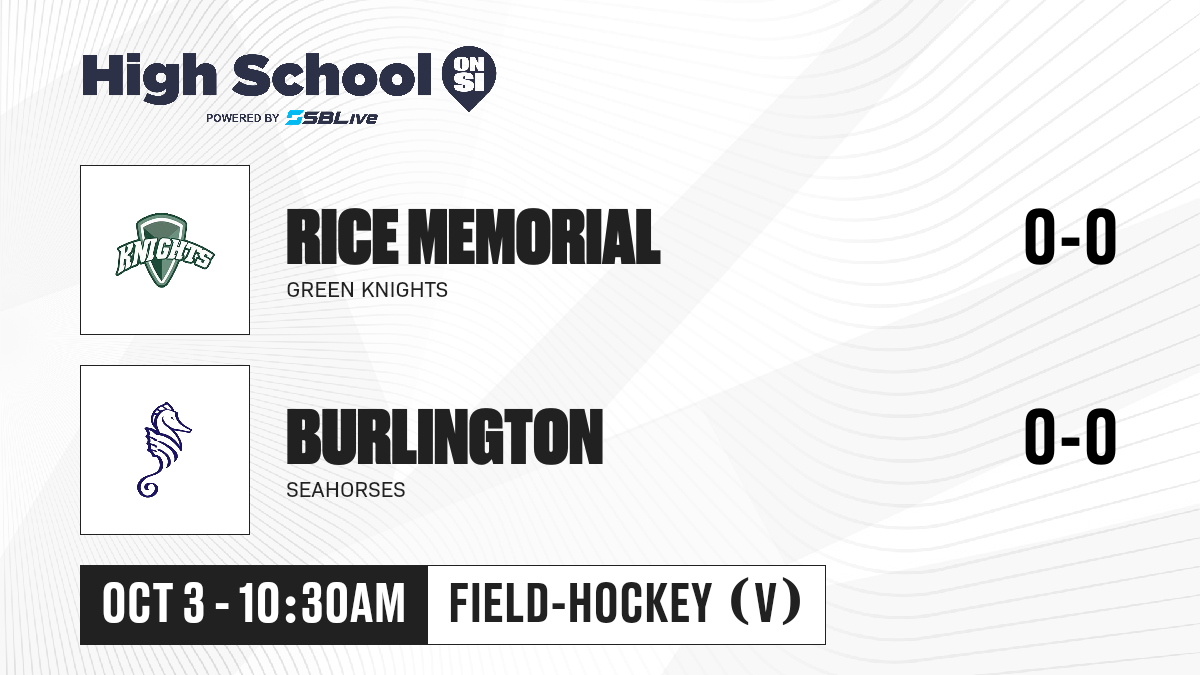 High School ON SI
POWERED BY SBLive

KNIGHTS

RICE MEMORIAL
GREEN KNIGHTS
0-0

BURLINGTON
SEAHORSES
0-0

OCT 3 - 10:30AM
FIELD-HOCKEY (V)